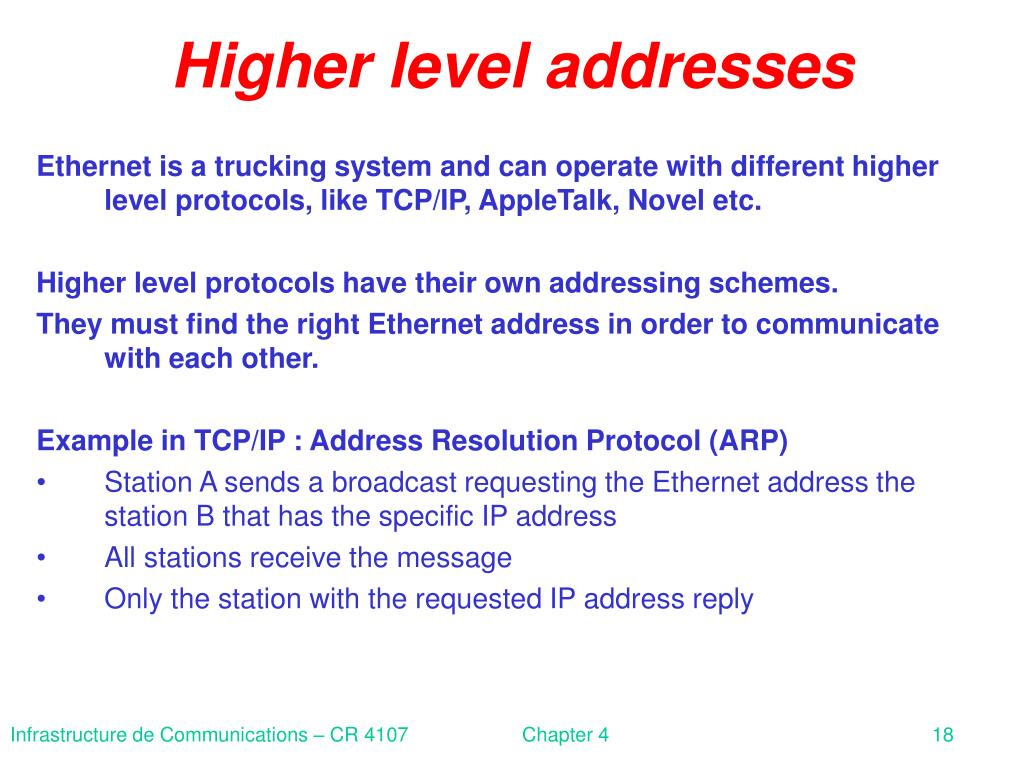 Higher level addresses

Ethernet is a trucking system and can operate with different higher level protocols, like TCP/IP, AppleTalk, Novel etc.

Higher level protocols have their own addressing schemes.
They must find the right Ethernet address in order to communicate with each other.

Example in TCP/IP : Address Resolution Protocol (ARP)
• Station A sends a broadcast requesting the Ethernet address the station B that has the specific IP address
• All stations receive the message
• Only the station with the requested IP address reply

Infrastructure de Communications – CR 4107 Chapter 4 18